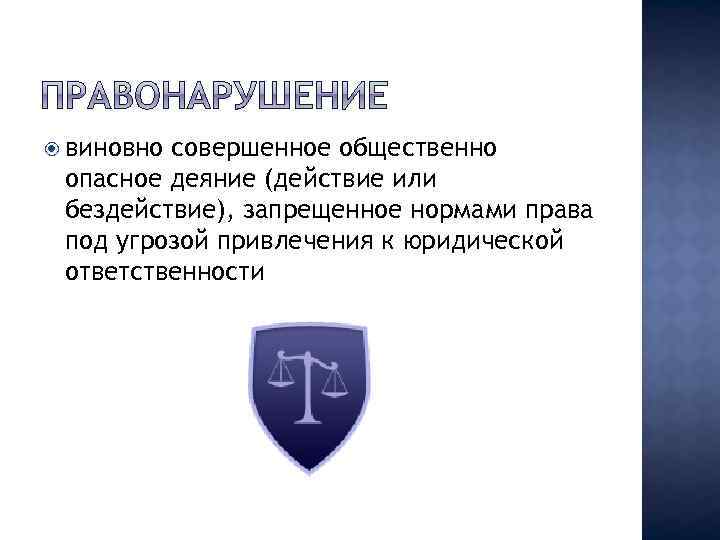 ПРАВОНАРУШЕНИЕ

виновно совершенное общественно опасное деяние (действие или бездействие), запрещенное нормами права под угрозой привлечения к юридической ответственности